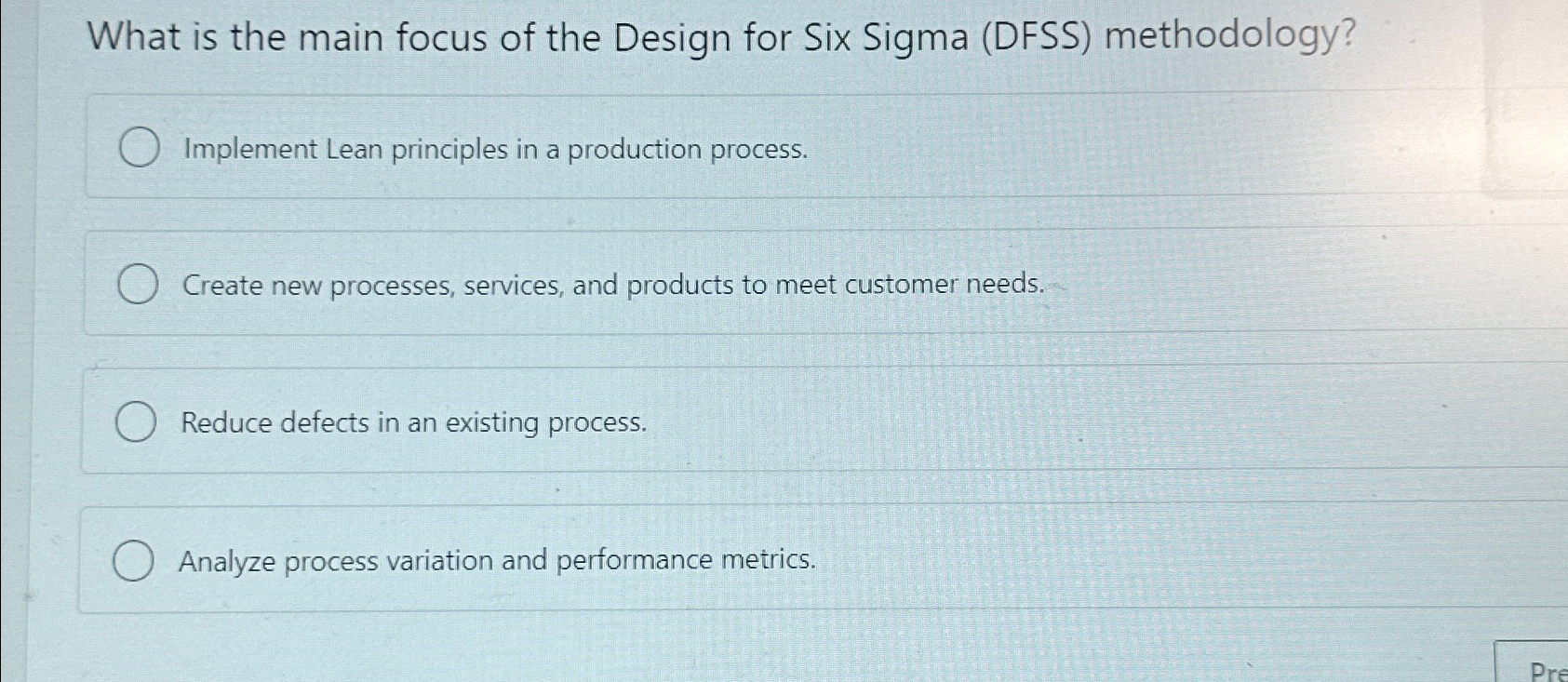 What is the main focus of the Design for Six Sigma (DFSS) methodology?

Implement Lean principles in a production process.

Create new processes, services, and products to meet customer needs.

Reduce defects in an existing process.

Analyze process variation and performance metrics.

Pre